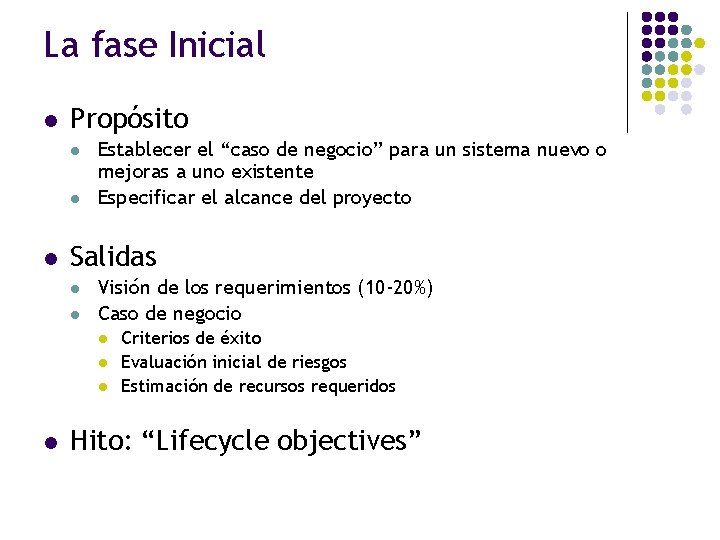 La fase Inicial

- Propósito
  - Establecer el “caso de negocio” para un sistema nuevo o mejoras a uno existente
  - Especificar el alcance del proyecto

- Salidas
  - Visión de los requerimientos (10-20%)
  - Caso de negocio
    - Criterios de éxito
    - Evaluación inicial de riesgos
    - Estimación de recursos requeridos

- Hito: “Lifecycle objectives”